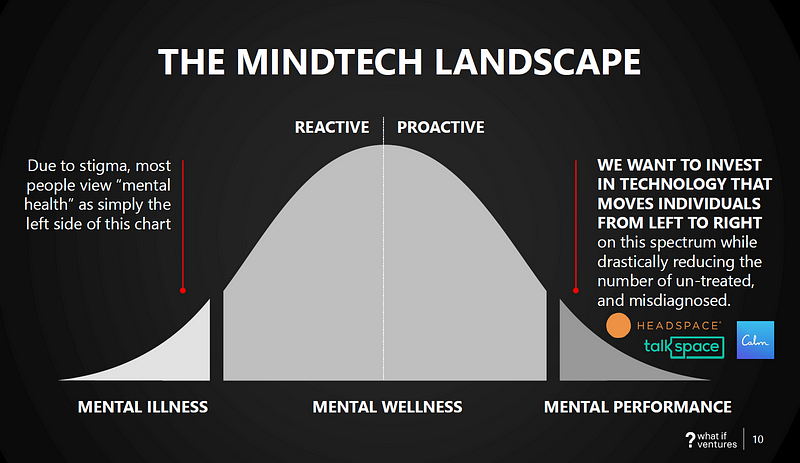 THE MINDTECH LANDSCAPE

REACTIVE | PROACTIVE

Due to stigma, most people view "mental health" as simply the left side of this chart

WE WANT TO INVEST IN TECHNOLOGY THAT MOVES INDIVIDUALS FROM LEFT TO RIGHT on this spectrum while drastically reducing the number of un-treated, and misdiagnosed.

HEADSPACE

talkspace

Calm

MENTAL ILLNESS

MENTAL WELLNESS

MENTAL PERFORMANCE

? what if ventures

10